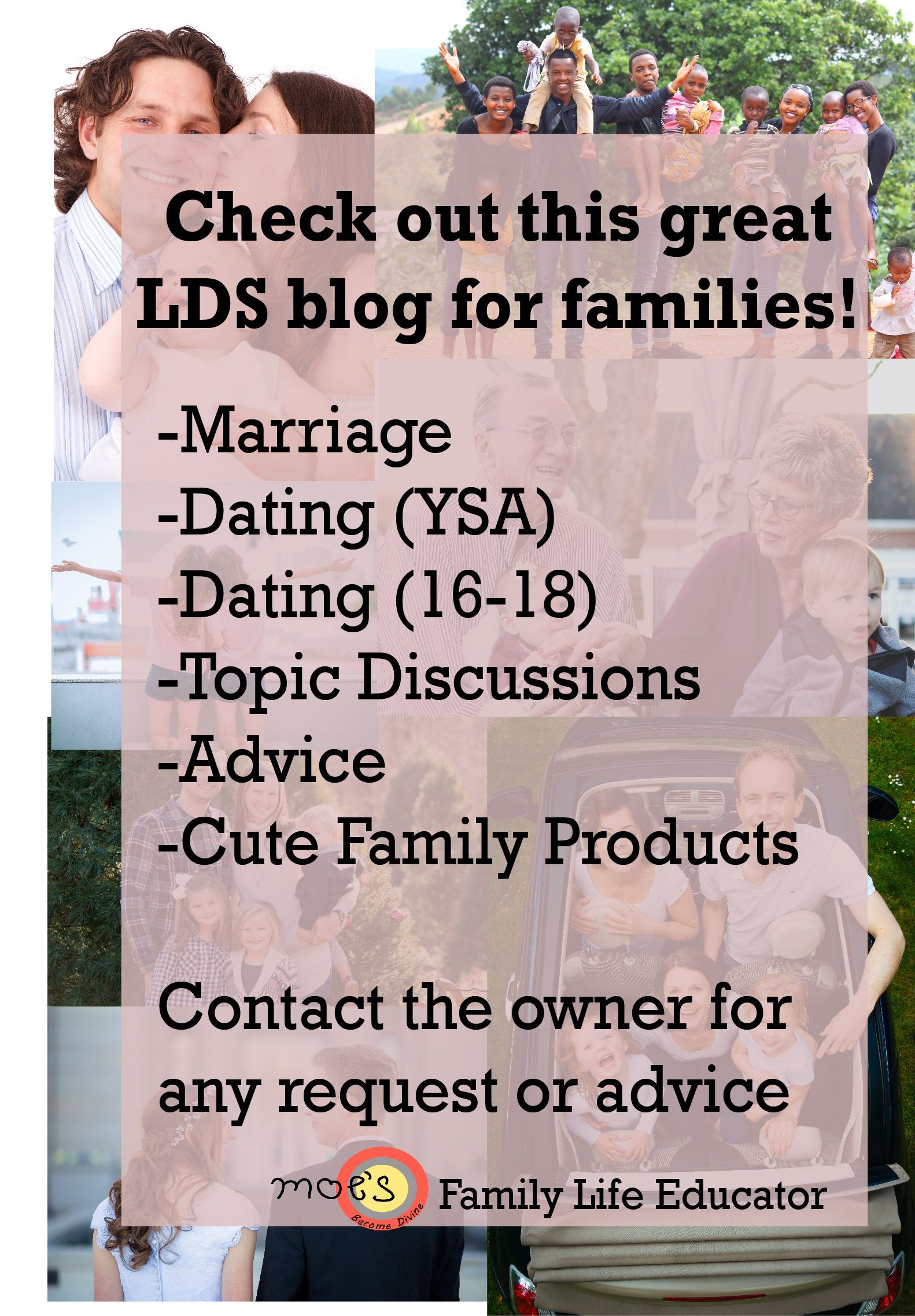 Check out this great LDS blog for families!

-Marriage
-Dating (YSA)
-Dating (16-18)
-Topic Discussions
-Advice
-Cute Family Products

Contact the owner for any request or advice

moe's Become Divine Family Life Educator